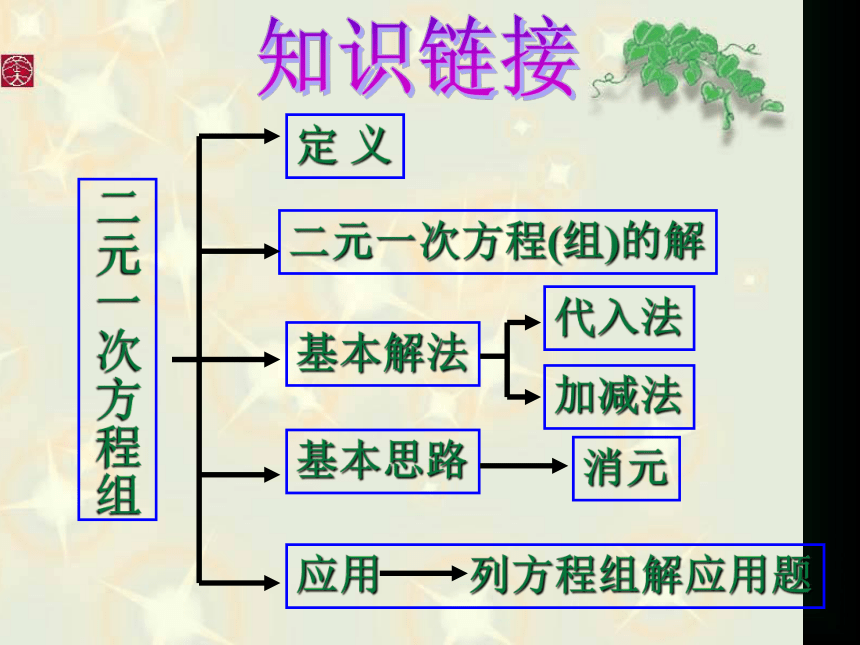 知识链接

二元一次方程组

定 义

二元一次方程(组)的解

基本解法

代入法

加减法

基本思路

消元

应用

列方程组解应用题